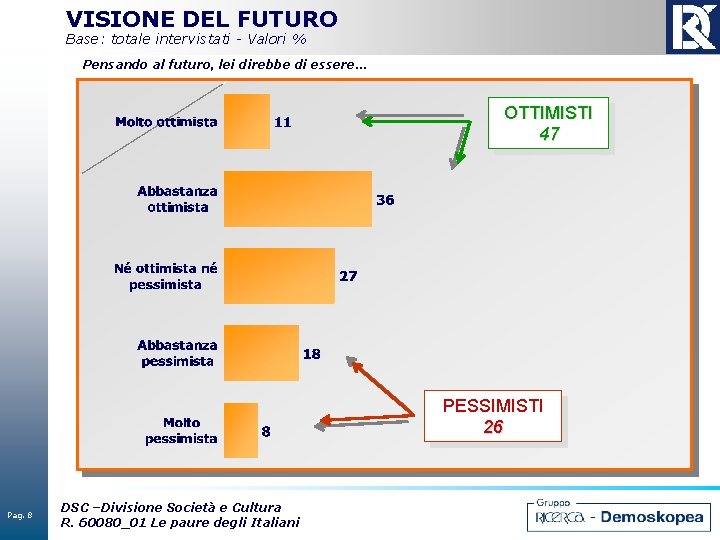 VISIONE DEL FUTURO
Base: totale intervistati - Valori %

Pensando al futuro, lei direbbe di essere...

Molto ottimista 11
Abbastanza ottimista 36
Né ottimista né pessimista 27
Abbastanza pessimista 18
Molto pessimista 8

OTTIMISTI
47

PESSIMISTI
26

Pag. 8

DSC –Divisione Società e Cultura
R. 60080_01 Le paure degli Italiani

Gruppo
RICERCA - Demoskopea